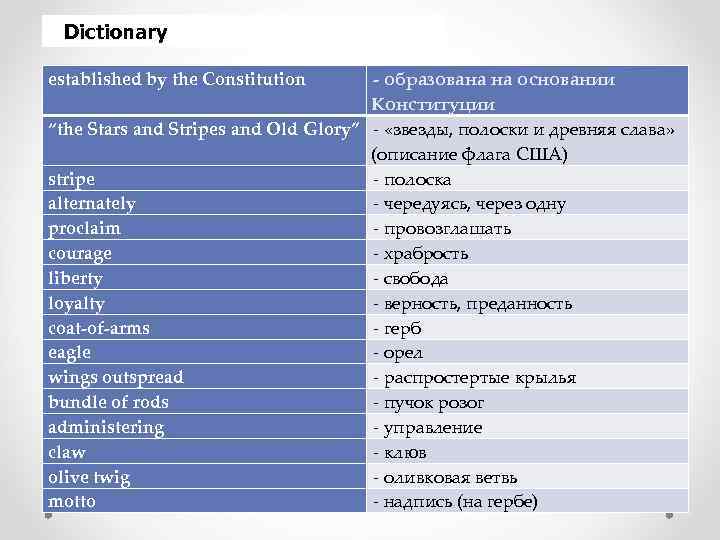 Dictionary

| established by the Constitution | - образована на основании Конституции |
|---|---|
| "the Stars and Stripes and Old Glory" | - «звезды, полоски и древняя слава» (описание флага США) |
| stripe | - полоска |
| alternately | - чередуясь, через одну |
| proclaim | - провозглашать |
| courage | - храбрость |
| liberty | - свобода |
| loyalty | - верность, преданность |
| coat-of-arms | - герб |
| eagle | - орел |
| wings outspread | - распростертые крылья |
| bundle of rods | - пучок розог |
| administering | - управление |
| claw | - клюв |
| olive twig | - оливковая ветвь |
| motto | - надпись (на гербе) |